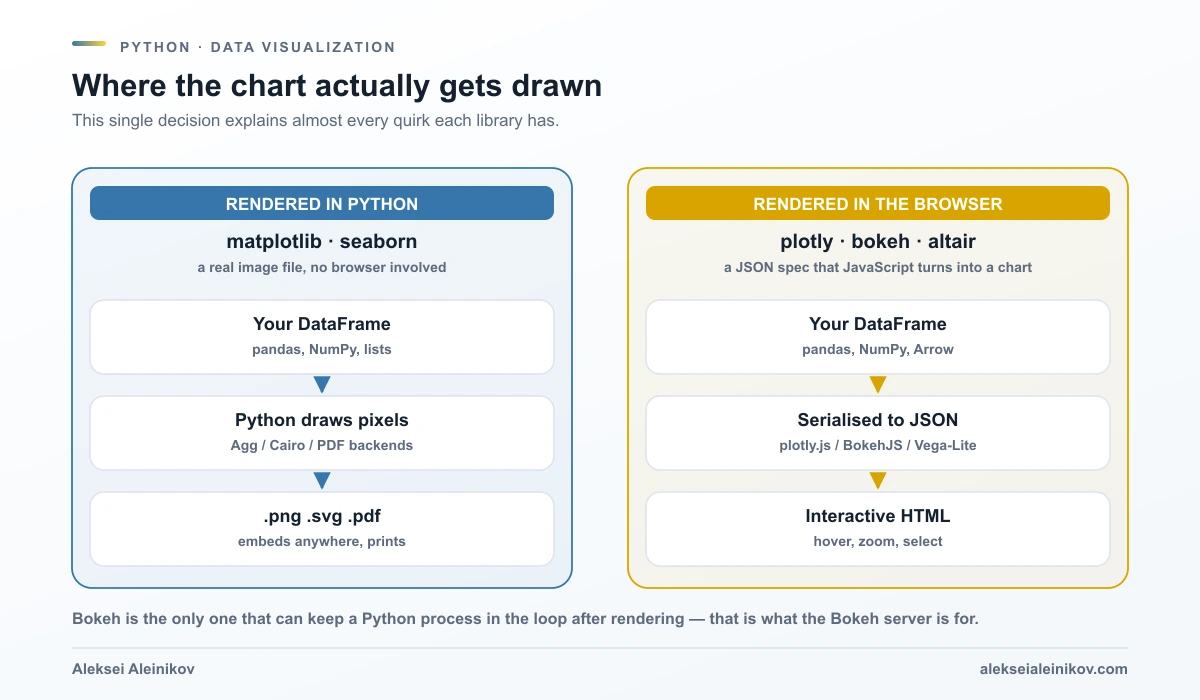 PYTHON · DATA VISUALIZATION

Where the chart actually gets drawn

This single decision explains almost every quirk each library has.

RENDERED IN PYTHON

matplotlib · seaborn

a real image file, no browser involved

Your DataFrame

pandas, NumPy, lists

Python draws pixels

Agg / Cairo / PDF backends

.png .svg .pdf

embeds anywhere, prints

RENDERED IN THE BROWSER

plotly · bokeh · altair

a JSON spec that JavaScript turns into a chart

Your DataFrame

pandas, NumPy, Arrow

Serialised to JSON

plotly.js / BokehJS / Vega-Lite

Interactive HTML

hover, zoom, select

Bokeh is the only one that can keep a Python process in the loop after rendering — that is what the Bokeh server is for.

Aleksei Aleinikov

alekseialeinikov.com